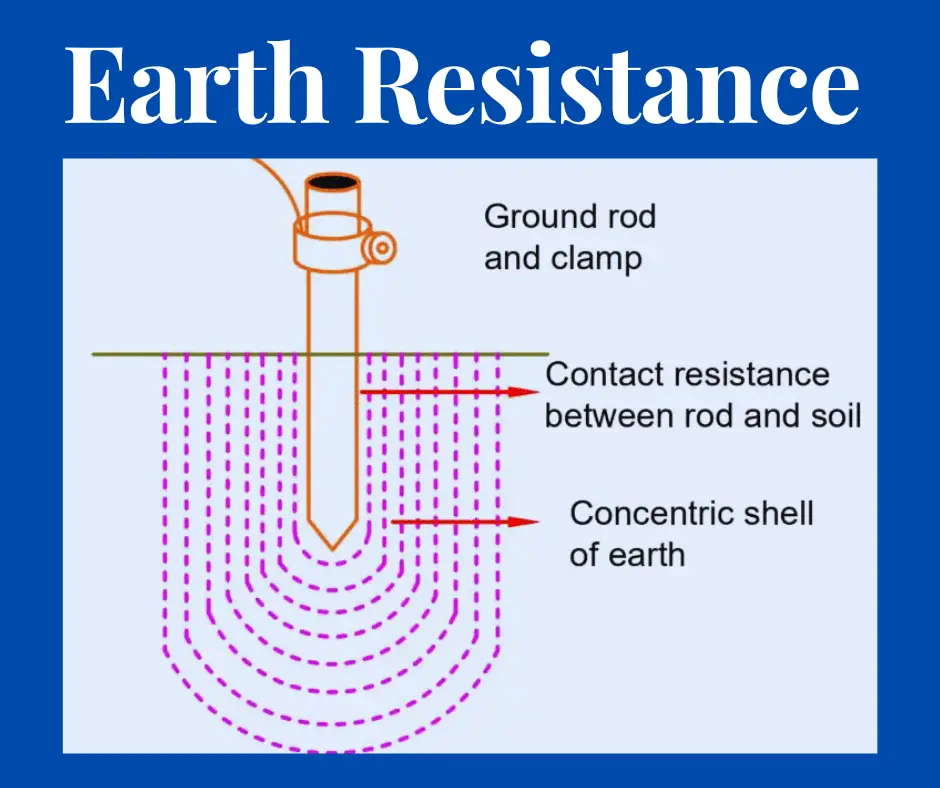 Earth Resistance

Ground rod and clamp

Contact resistance between rod and soil

Concentric shell of earth